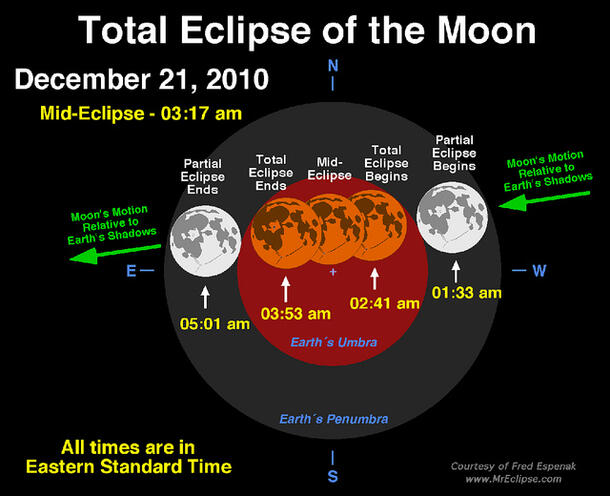 Total Eclipse of the Moon

December 21, 2010

Mid-Eclipse - 03:17 am

N

Partial Eclipse Ends

Total Eclipse Ends

Mid-Eclipse

Total Eclipse Begins

Partial Eclipse Begins

Moon's Motion Relative to Earth's Shadows

Moon's Motion Relative to Earth's Shadows

E

W

05:01 am

03:53 am

02:41 am

01:33 am

Earth´s Umbra

Earth´s Penumbra

All times are in Eastern Standard Time

S

Courtesy of Fred Espenak
www.MrEclipse.com